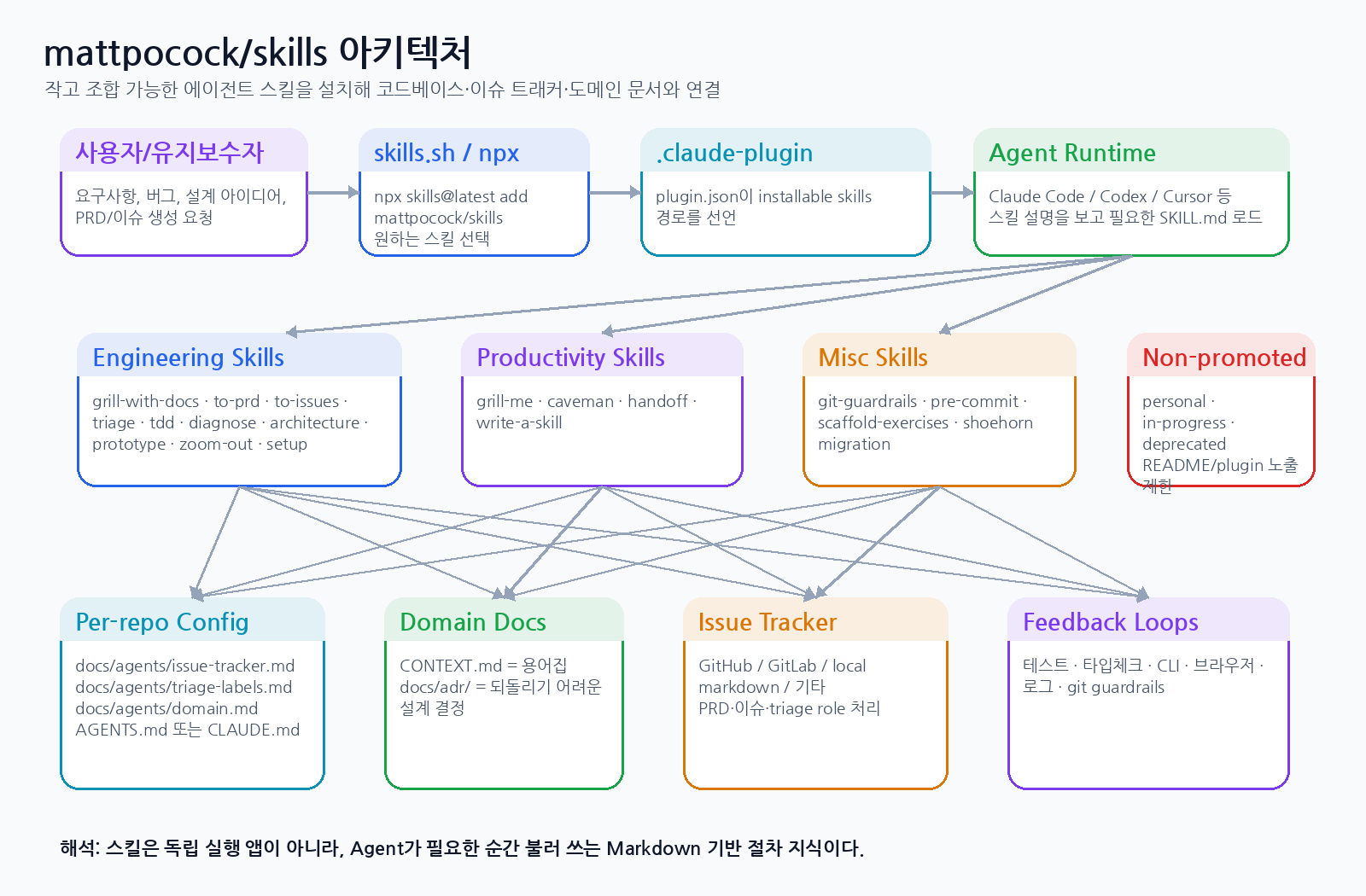 mattpocock/skills 아키텍처

작고 조합 가능한 에이전트 스킬을 설치해 코드베이스·이슈 트래커·도메인 문서와 연결

사용자/유지보수자

요구사항, 버그, 설계 아이디어, PRD/이슈 생성 요청

skills.sh / npx

npx skills@latest add mattpocock/skills 원하는 스킬 선택

.claude-plugin

plugin.json이 installable skills 경로를 선언

Agent Runtime

Claude Code / Codex / Cursor 등 스킬 설명을 보고 필요한 SKILL.md 로드

Engineering Skills

grill-with-docs · to-prd · to-issues · triage · tdd · diagnose · architecture · prototype · zoom-out · setup

Productivity Skills

grill-me · caveman · handoff · write-a-skill

Misc Skills

git-guardrails · pre-commit · scaffold-exercises · shoehorn migration

Non-promoted

personal · in-progress · deprecated README/plugin 노출 제한

Per-repo Config

docs/agents/issue-tracker.md
docs/agents/triage-labels.md
docs/agents/domain.md
AGENTS.md 또는 CLAUDE.md

Domain Docs

CONTEXT.md = 용어집
docs/adr/ = 되돌리기 어려운 설계 결정

Issue Tracker

GitHub / GitLab / local markdown / 기타
PRD·이슈·triage role 처리

Feedback Loops

테스트 · 타입체크 · CLI · 브라우저 · 로그 · git guardrails

해석: 스킬은 독립 실행 앱이 아니라, Agent가 필요한 순간 불러 쓰는 Markdown 기반 절차 지식이다.